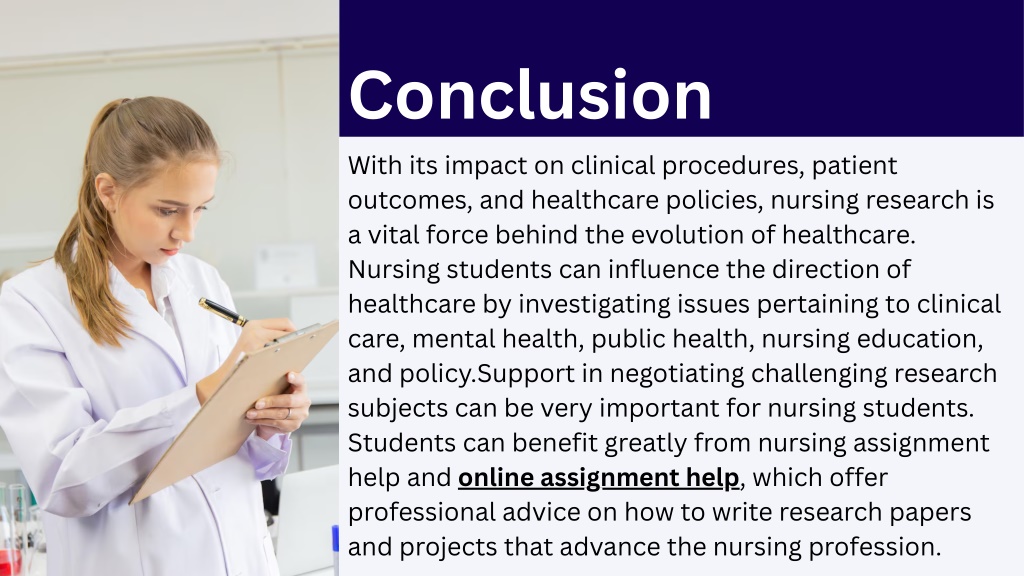 Conclusion

With its impact on clinical procedures, patient outcomes, and healthcare policies, nursing research is a vital force behind the evolution of healthcare. Nursing students can influence the direction of healthcare by investigating issues pertaining to clinical care, mental health, public health, nursing education, and policy.Support in negotiating challenging research subjects can be very important for nursing students. Students can benefit greatly from nursing assignment help and online assignment help, which offer professional advice on how to write research papers and projects that advance the nursing profession.